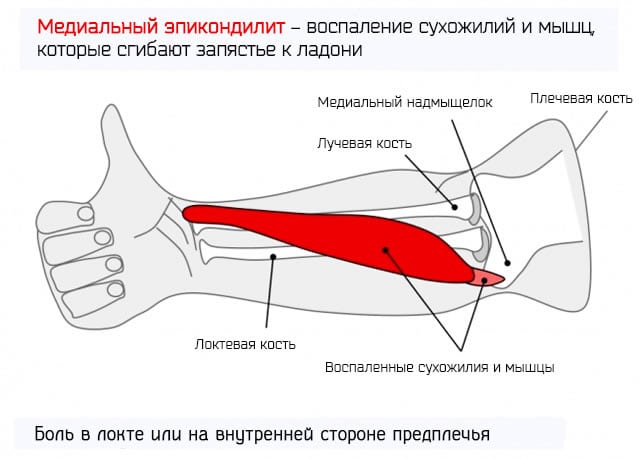 Медиальный эпикондилит – воспаление сухожилий и мышц, которые сгибают запястье к ладони

Медиальный надмыщелок

Плечевая кость

Лучевая кость

Локтевая кость

Воспаленные сухожилия и мышцы

Боль в локте или на внутренней стороне предплечья